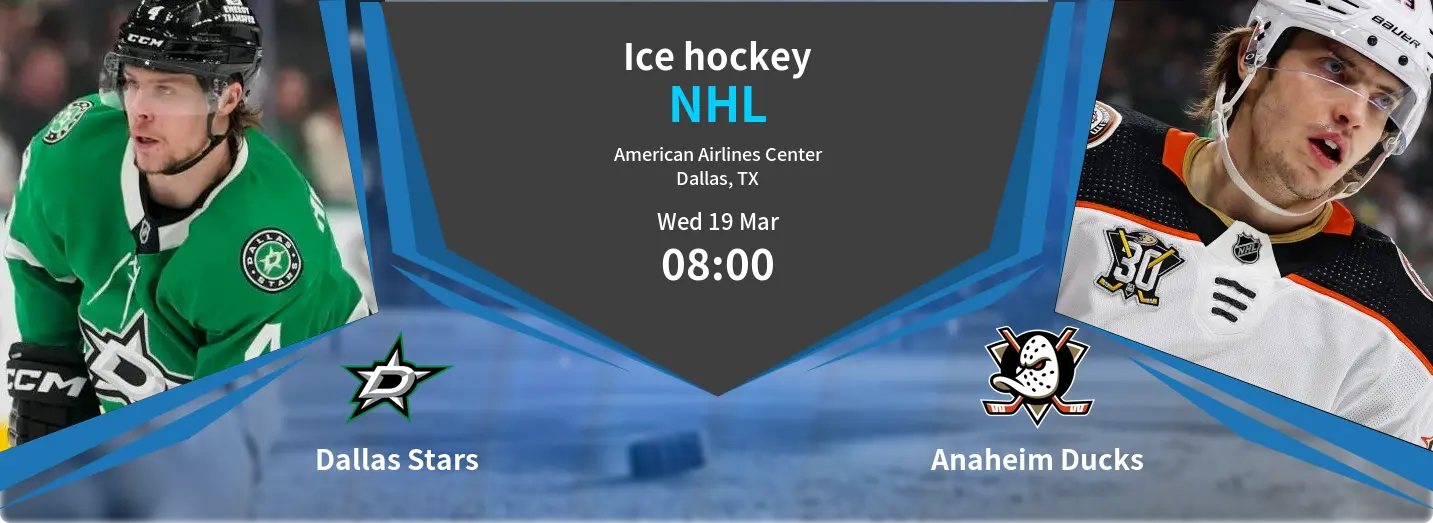 Ice hockey
NHL
American Airlines Center
Dallas, TX
Wed 19 Mar
08:00

Dallas Stars

Anaheim Ducks